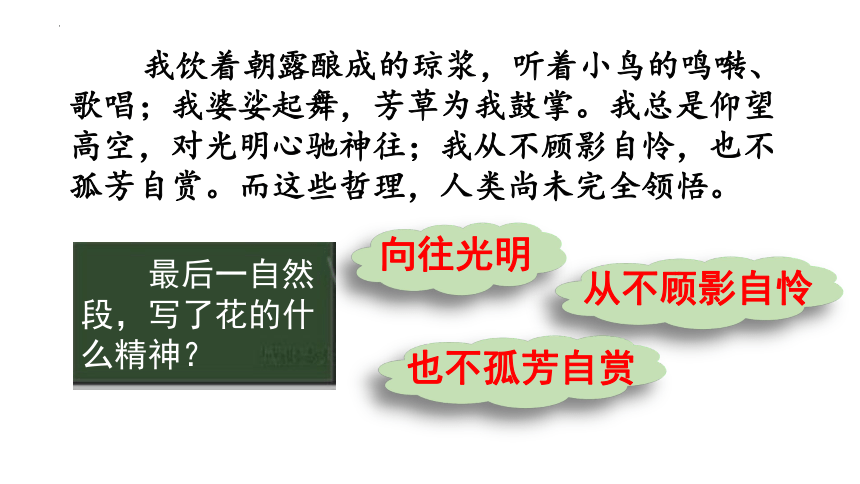 我饮着朝露酿成的琼浆，听着小鸟的鸣啭、歌唱；我婆娑起舞，芳草为我鼓掌。我总是仰望高空，对光明心驰神往；我从不顾影自怜，也不孤芳自赏。而这些哲理，人类尚未完全领悟。

最后一自然段，写了花的什么精神？

向往光明

从不顾影自怜

也不孤芳自赏